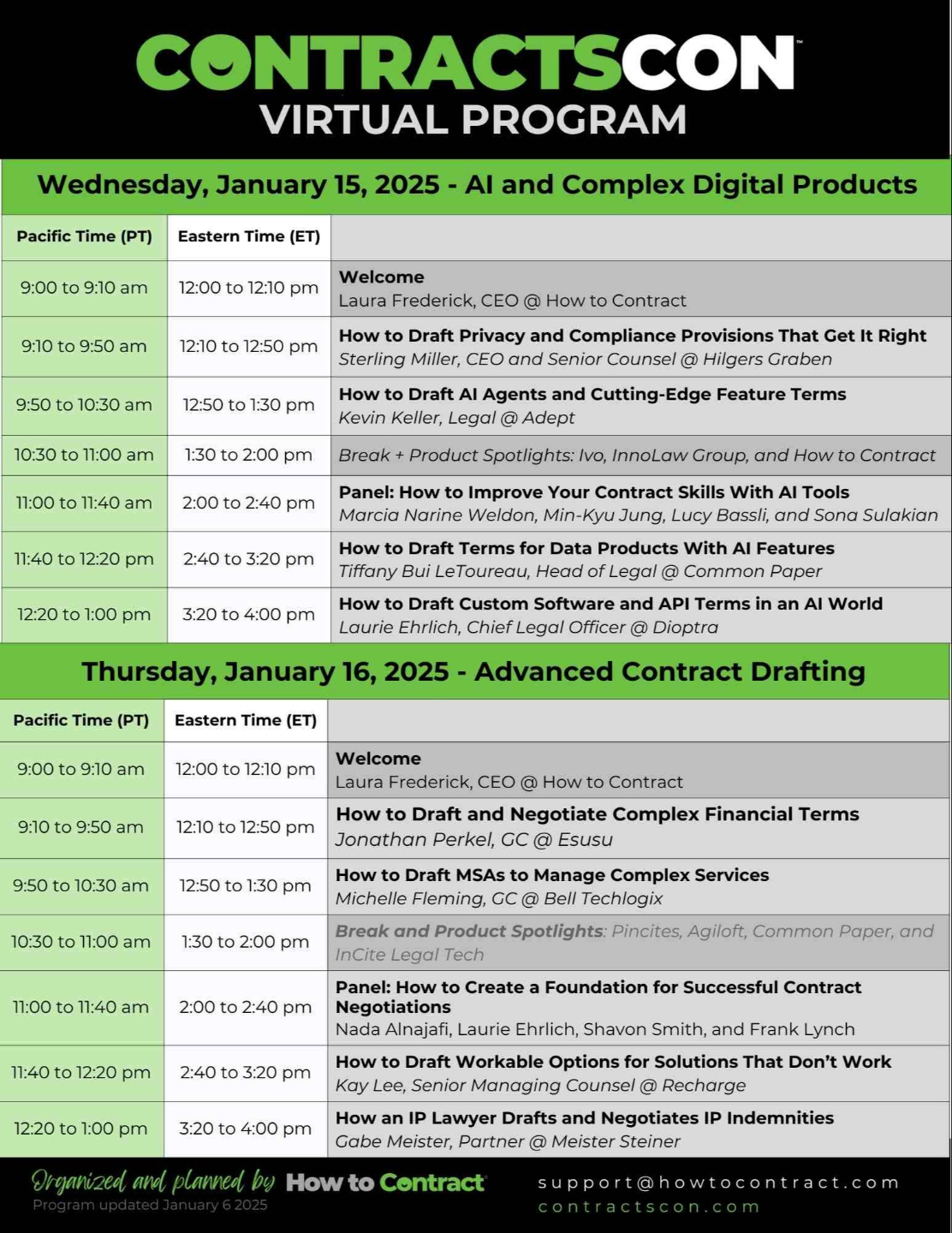 CONTRACTSCON™
VIRTUAL PROGRAM

Wednesday, January 15, 2025 - AI and Complex Digital Products

| Pacific Time (PT) | Eastern Time (ET) | |
|---|---|---|
| 9:00 to 9:10 am | 12:00 to 12:10 pm | Welcome Laura Frederick, CEO @ How to Contract |
| 9:10 to 9:50 am | 12:10 to 12:50 pm | How to Draft Privacy and Compliance Provisions That Get It Right Sterling Miller, CEO and Senior Counsel @ Hilgers Graben |
| 9:50 to 10:30 am | 12:50 to 1:30 pm | How to Draft AI Agents and Cutting-Edge Feature Terms Kevin Keller, Legal @ Adept |
| 10:30 to 11:00 am | 1:30 to 2:00 pm | Break + Product Spotlights: Ivo, InnoLaw Group, and How to Contract |
| 11:00 to 11:40 am | 2:00 to 2:40 pm | Panel: How to Improve Your Contract Skills With AI Tools Marcia Narine Weldon, Min-Kyu Jung, Lucy Bassli, and Sona Sulakian |
| 11:40 to 12:20 pm | 2:40 to 3:20 pm | How to Draft Terms for Data Products With AI Features Tiffany Bui LeToureau, Head of Legal @ Common Paper |
| 12:20 to 1:00 pm | 3:20 to 4:00 pm | How to Draft Custom Software and API Terms in an AI World Laurie Ehrlich, Chief Legal Officer @ Dioptra |

Thursday, January 16, 2025 - Advanced Contract Drafting

| Pacific Time (PT) | Eastern Time (ET) | |
|---|---|---|
| 9:00 to 9:10 am | 12:00 to 12:10 pm | Welcome Laura Frederick, CEO @ How to Contract |
| 9:10 to 9:50 am | 12:10 to 12:50 pm | How to Draft and Negotiate Complex Financial Terms Jonathan Perkel, GC @ Esusu |
| 9:50 to 10:30 am | 12:50 to 1:30 pm | How to Draft MSAs to Manage Complex Services Michelle Fleming, GC @ Bell Techlogix |
| 10:30 to 11:00 am | 1:30 to 2:00 pm | Break and Product Spotlights: Pincites, Agiloft, Common Paper, and InCite Legal Tech |
| 11:00 to 11:40 am | 2:00 to 2:40 pm | Panel: How to Create a Foundation for Successful Contract Negotiations Nada Alnajafi, Laurie Ehrlich, Shavon Smith, and Frank Lynch |
| 11:40 to 12:20 pm | 2:40 to 3:20 pm | How to Draft Workable Options for Solutions That Don't Work Kay Lee, Senior Managing Counsel @ Recharge |
| 12:20 to 1:00 pm | 3:20 to 4:00 pm | How an IP Lawyer Drafts and Negotiates IP Indemnities Gabe Meister, Partner @ Meister Steiner |

Organized and planned by How to Contract
Program updated January 6 2025

support@howtocontract.com
contractscon.com